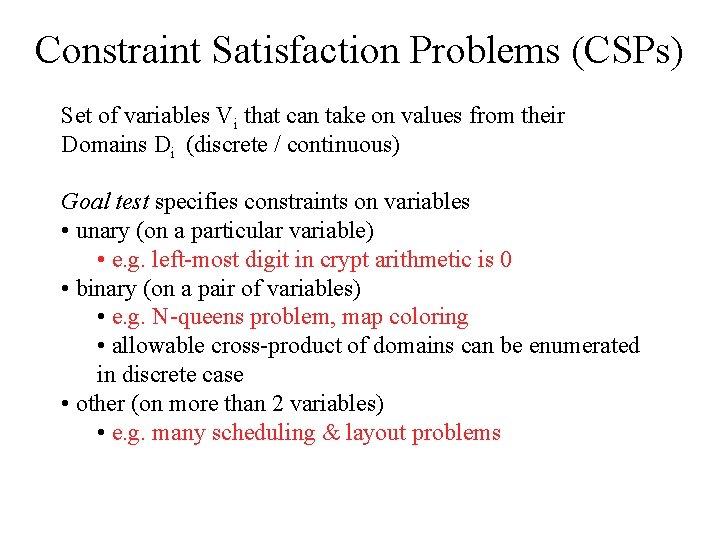 Constraint Satisfaction Problems (CSPs)

Set of variables $V_i$ that can take on values from their Domains $D_i$ (discrete / continuous)

Goal test specifies constraints on variables
• unary (on a particular variable)
• e.g. left-most digit in crypt arithmetic is 0
• binary (on a pair of variables)
• e.g. N-queens problem, map coloring
• allowable cross-product of domains can be enumerated in discrete case
• other (on more than 2 variables)
• e.g. many scheduling & layout problems